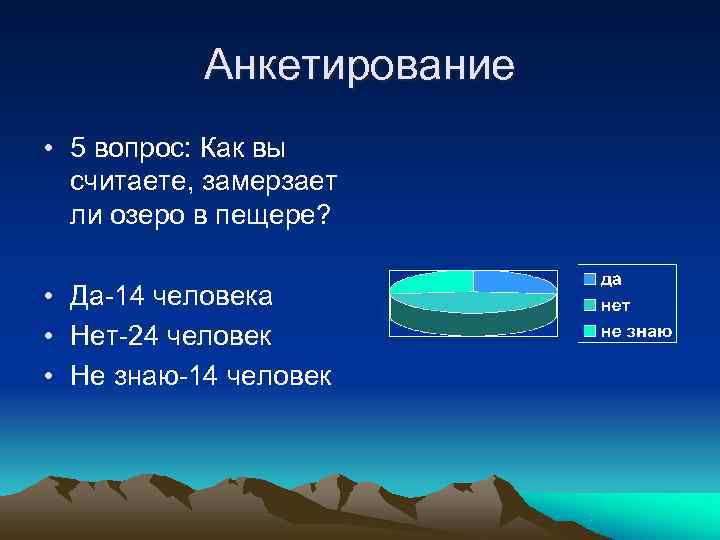 Анкетирование

• 5 вопрос: Как вы считаете, замерзает ли озеро в пещере?

• Да-14 человека
• Нет-24 человек
• Не знаю-14 человек

да
нет
не знаю